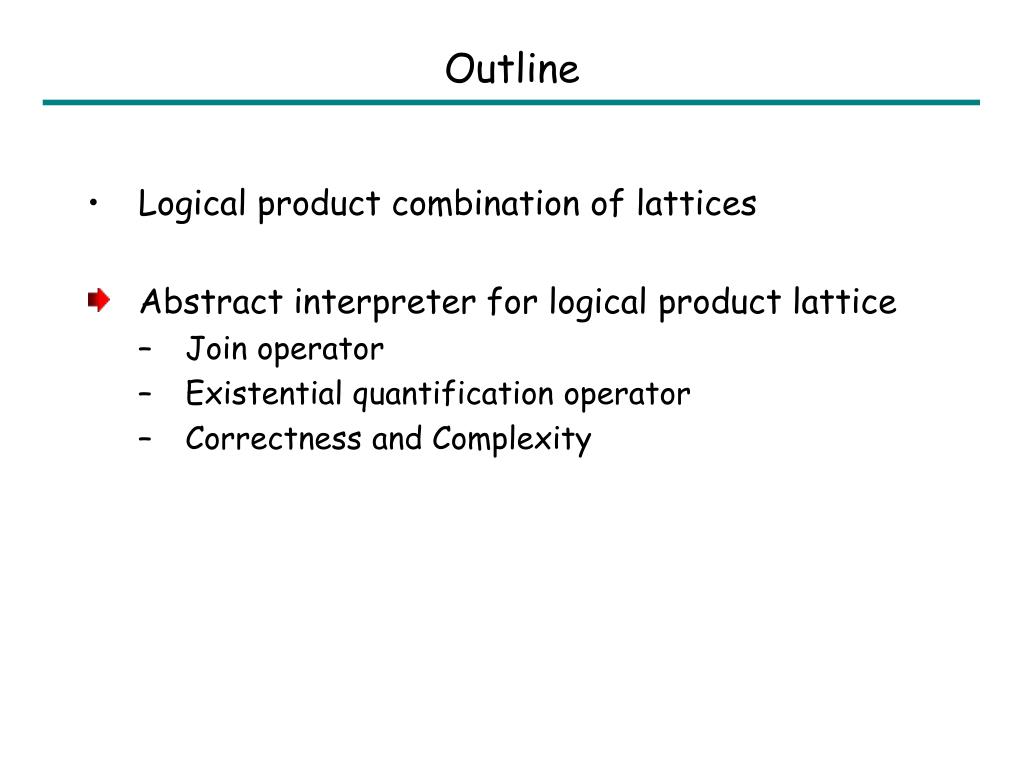 Outline

• Logical product combination of lattices

Abstract interpreter for logical product lattice
– Join operator
– Existential quantification operator
– Correctness and Complexity